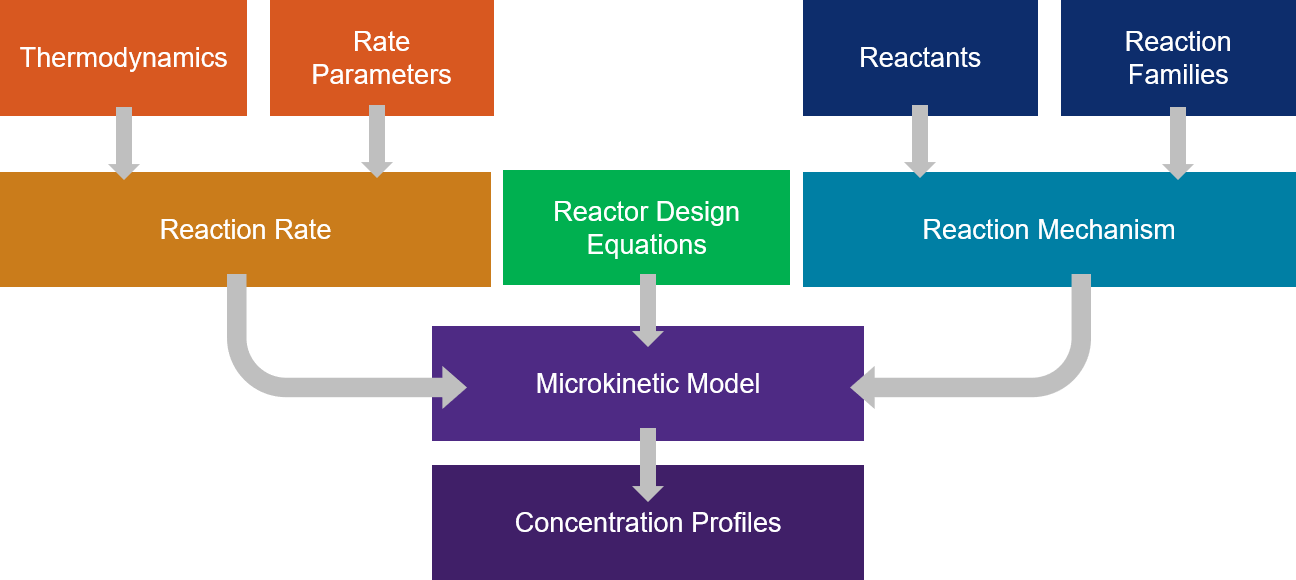 Thermodynamics

Rate Parameters

Reactants

Reaction Families

Reaction Rate

Reactor Design Equations

Reaction Mechanism

Microkinetic Model

Concentration Profiles